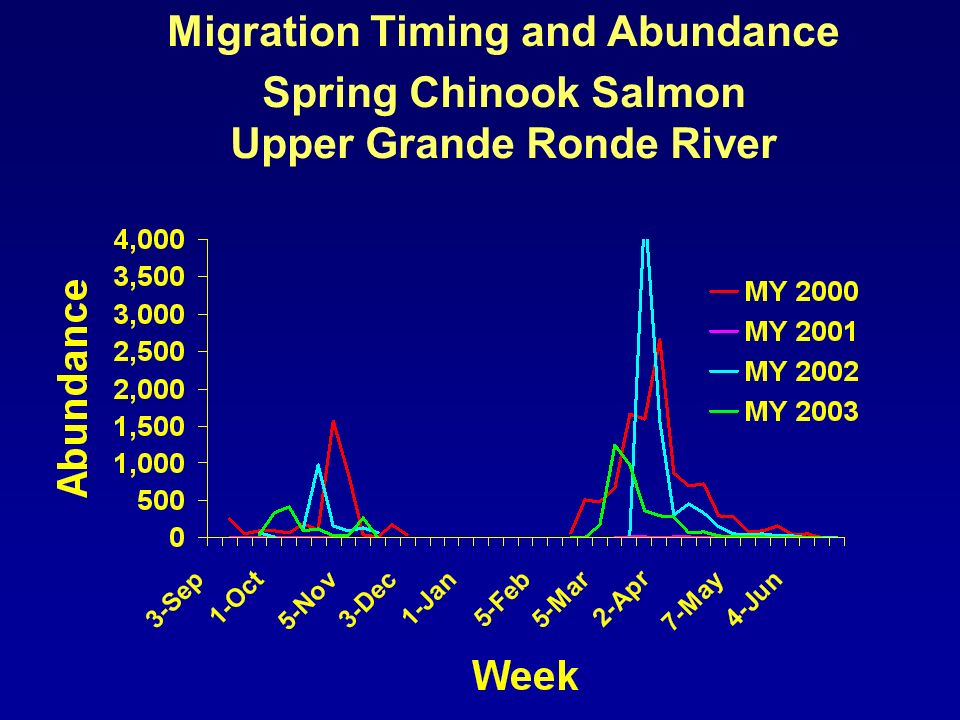 Migration Timing and Abundance

Spring Chinook Salmon
Upper Grande Ronde River

Abundance

4,000
3,500
3,000
2,500
2,000
1,500
1,000
500
0

MY 2000
MY 2001
MY 2002
MY 2003

3-Sep
1-Oct
5-Nov
3-Dec
1-Jan
5-Feb
5-Mar
2-Apr
7-May
4-Jun

Week